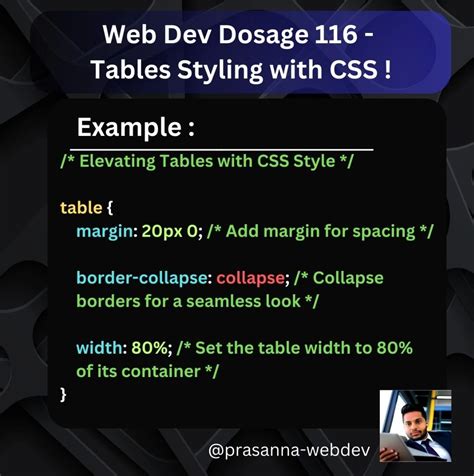 Web Dev Dosage 116 - Tables Styling with CSS !

Example :

/* Elevating Tables with CSS Style */

table {
margin: 20px 0; /* Add margin for spacing */

border-collapse: collapse; /* Collapse borders for a seamless look */

width: 80%; /* Set the table width to 80% of its container */
}

@prasanna-webdev